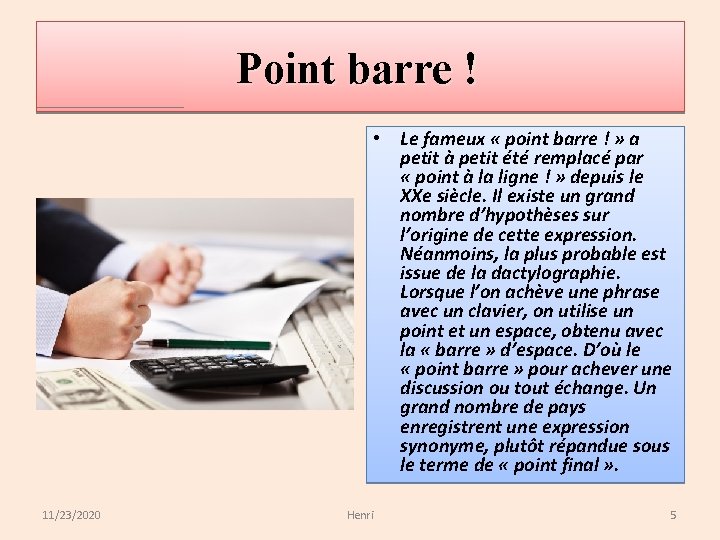 Point barre !

• Le fameux « point barre ! » a petit à petit été remplacé par « point à la ligne ! » depuis le XXe siècle. Il existe un grand nombre d'hypothèses sur l'origine de cette expression. Néanmoins, la plus probable est issue de la dactylographie. Lorsque l'on achève une phrase avec un clavier, on utilise un point et un espace, obtenu avec la « barre » d'espace. D'où le « point barre » pour achever une discussion ou tout échange. Un grand nombre de pays enregistrent une expression synonyme, plutôt répandue sous le terme de « point final ».

11/23/2020

Henri

5